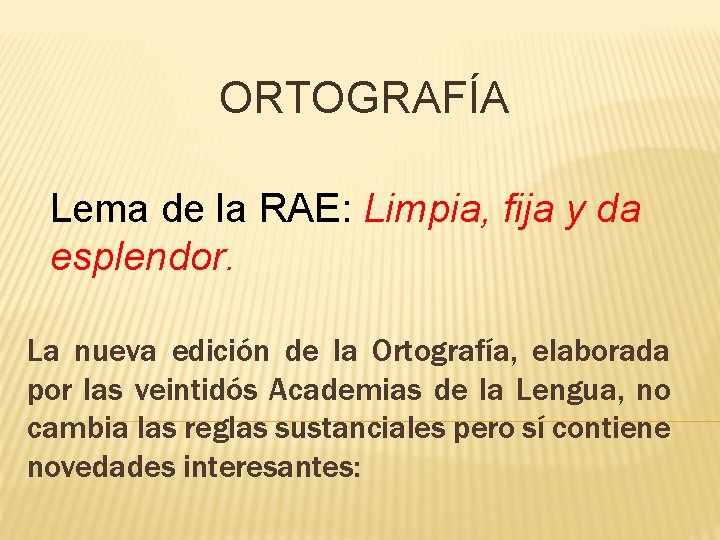 ORTOGRAFÍA

Lema de la RAE: Limpia, fija y da esplendor.

La nueva edición de la Ortografía, elaborada por las veintidós Academias de la Lengua, no cambia las reglas sustanciales pero sí contiene novedades interesantes: